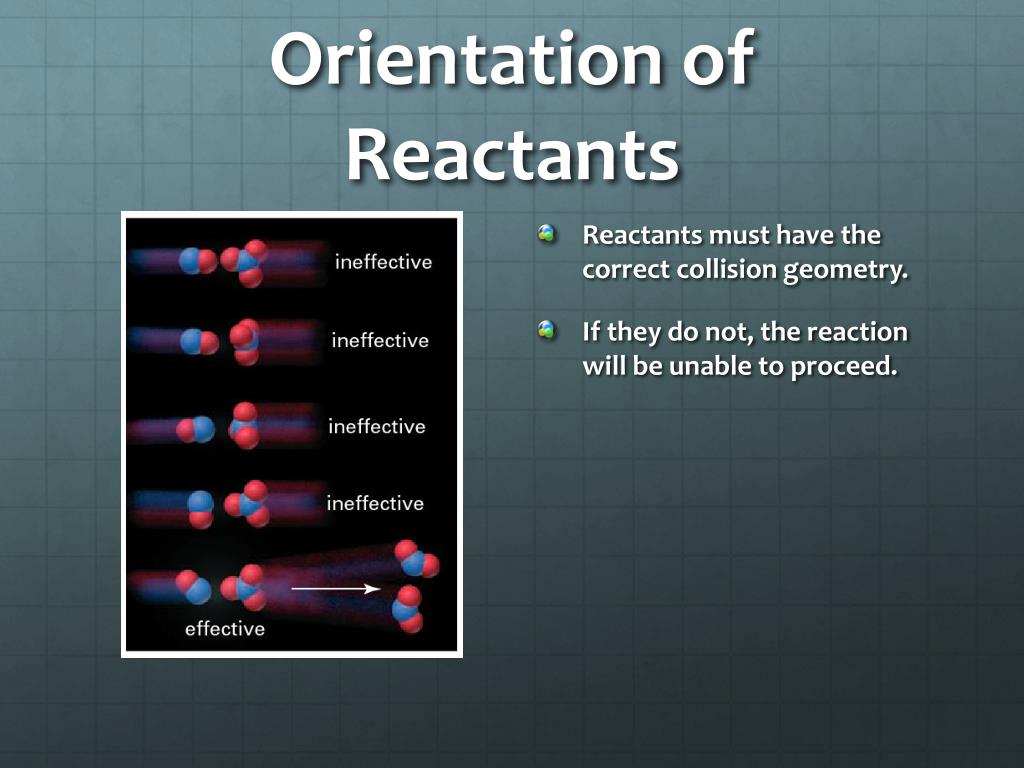 Orientation of Reactants

ineffective

ineffective

ineffective

ineffective

effective

Reactants must have the correct collision geometry.

If they do not, the reaction will be unable to proceed.